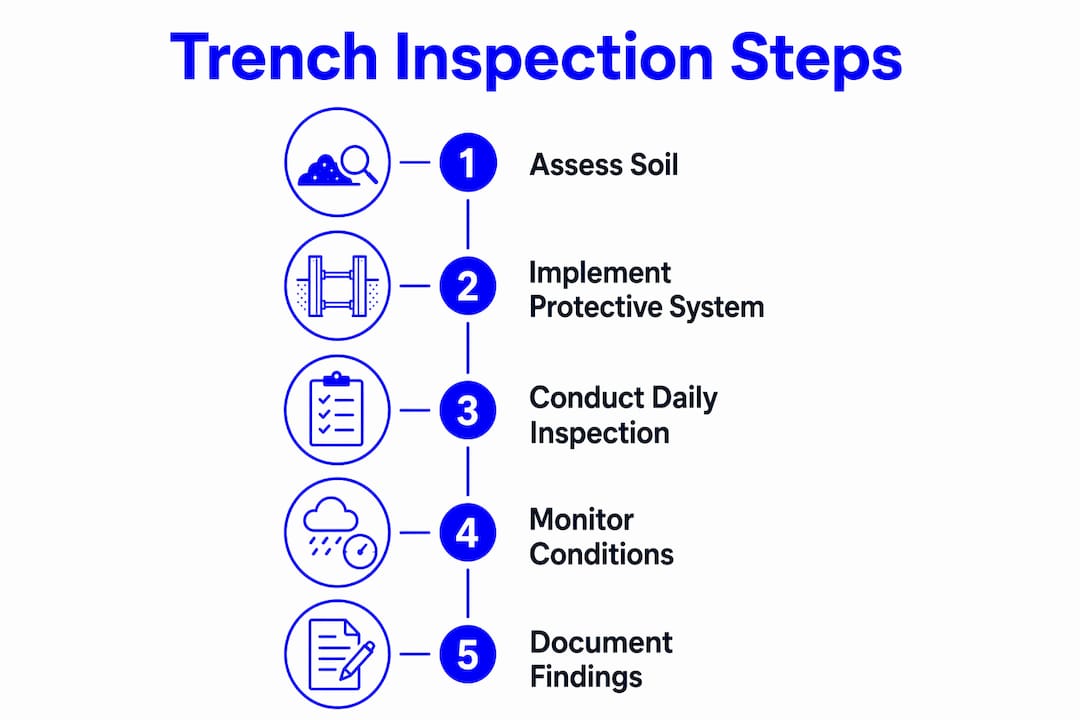 Trench Inspection Steps

1 Assess Soil

2 Implement Protective System

3 Conduct Daily Inspection

4 Monitor Conditions

5 Document Findings